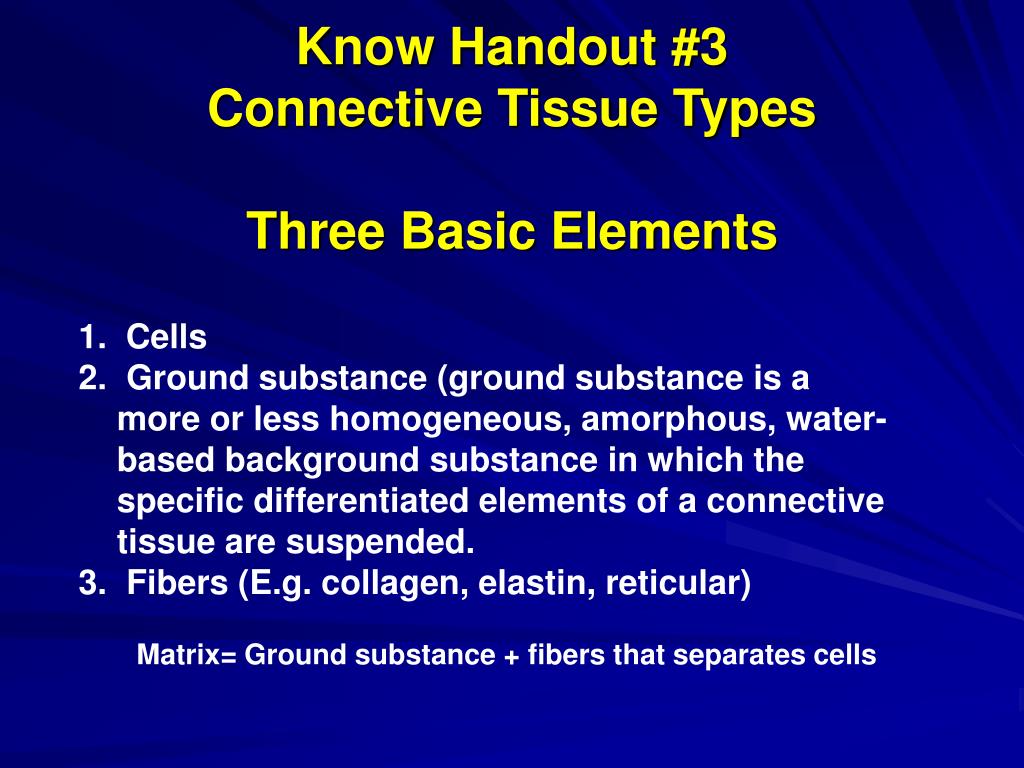 Know Handout #3
Connective Tissue Types

Three Basic Elements

1. Cells
2. Ground substance (ground substance is a more or less homogeneous, amorphous, water-based background substance in which the specific differentiated elements of a connective tissue are suspended.
3. Fibers (E.g. collagen, elastin, reticular)

Matrix= Ground substance + fibers that separates cells